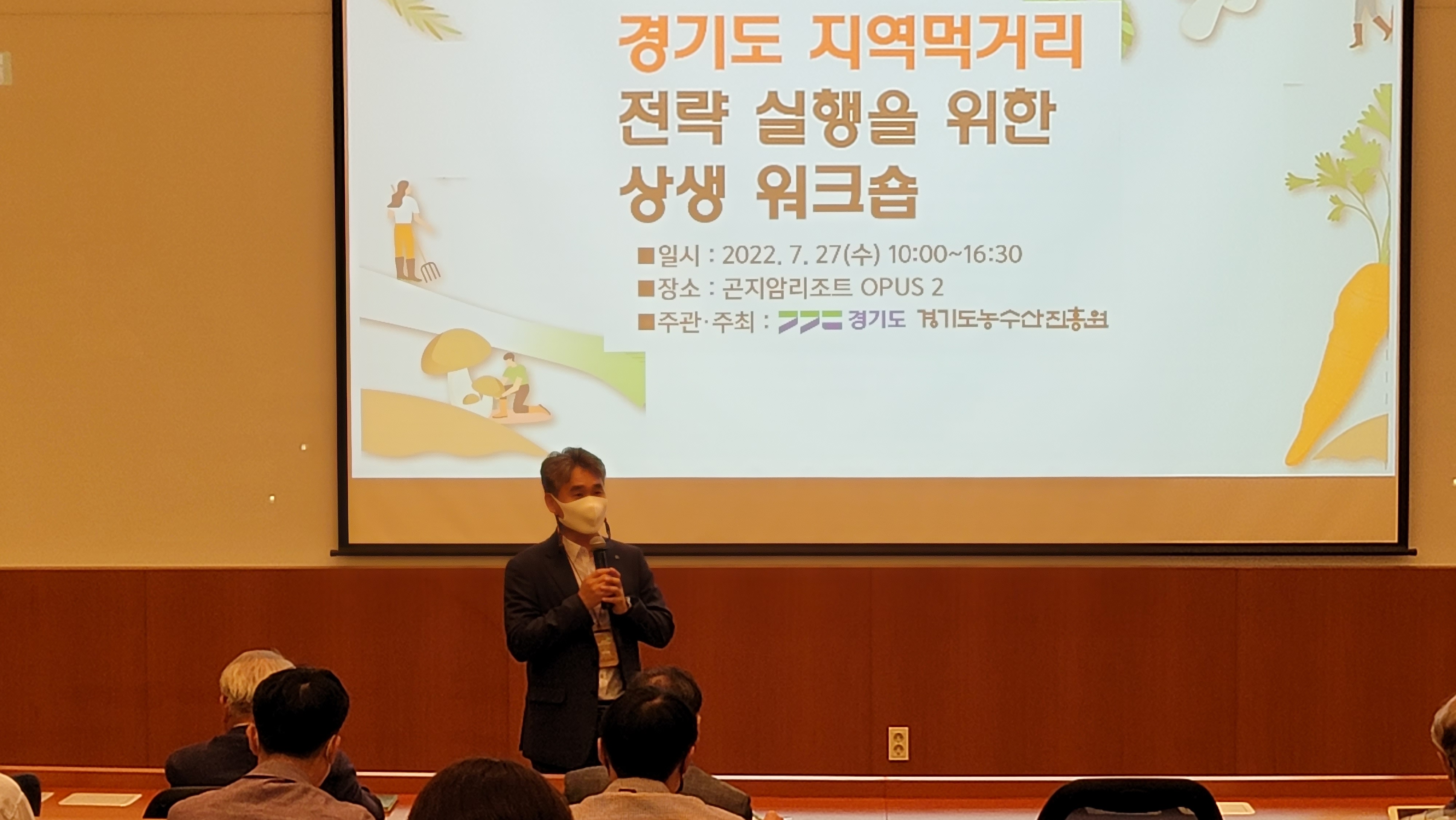 경기도 지역먹거리
전략 실행을 위한
상생 워크숍

■일시 : 2022. 7. 27(수) 10:00~16:30
■장소 : 곤지암리조트 OPUS 2
■주관·주최 : 경기도 경기도농수산진흥원